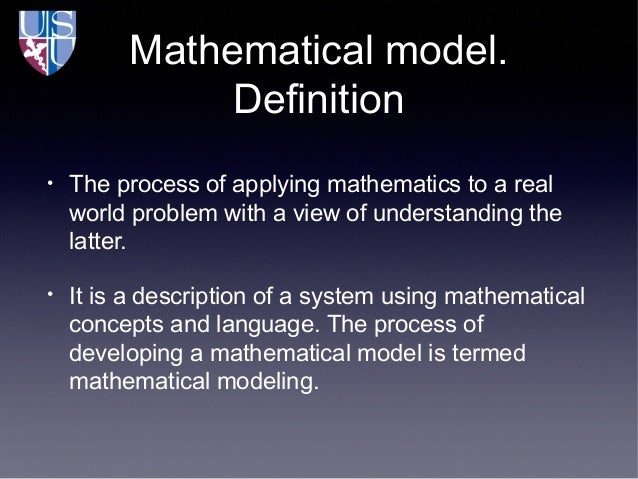 USU

Mathematical model. Definition

• The process of applying mathematics to a real world problem with a view of understanding the latter.

• It is a description of a system using mathematical concepts and language. The process of developing a mathematical model is termed mathematical modeling.